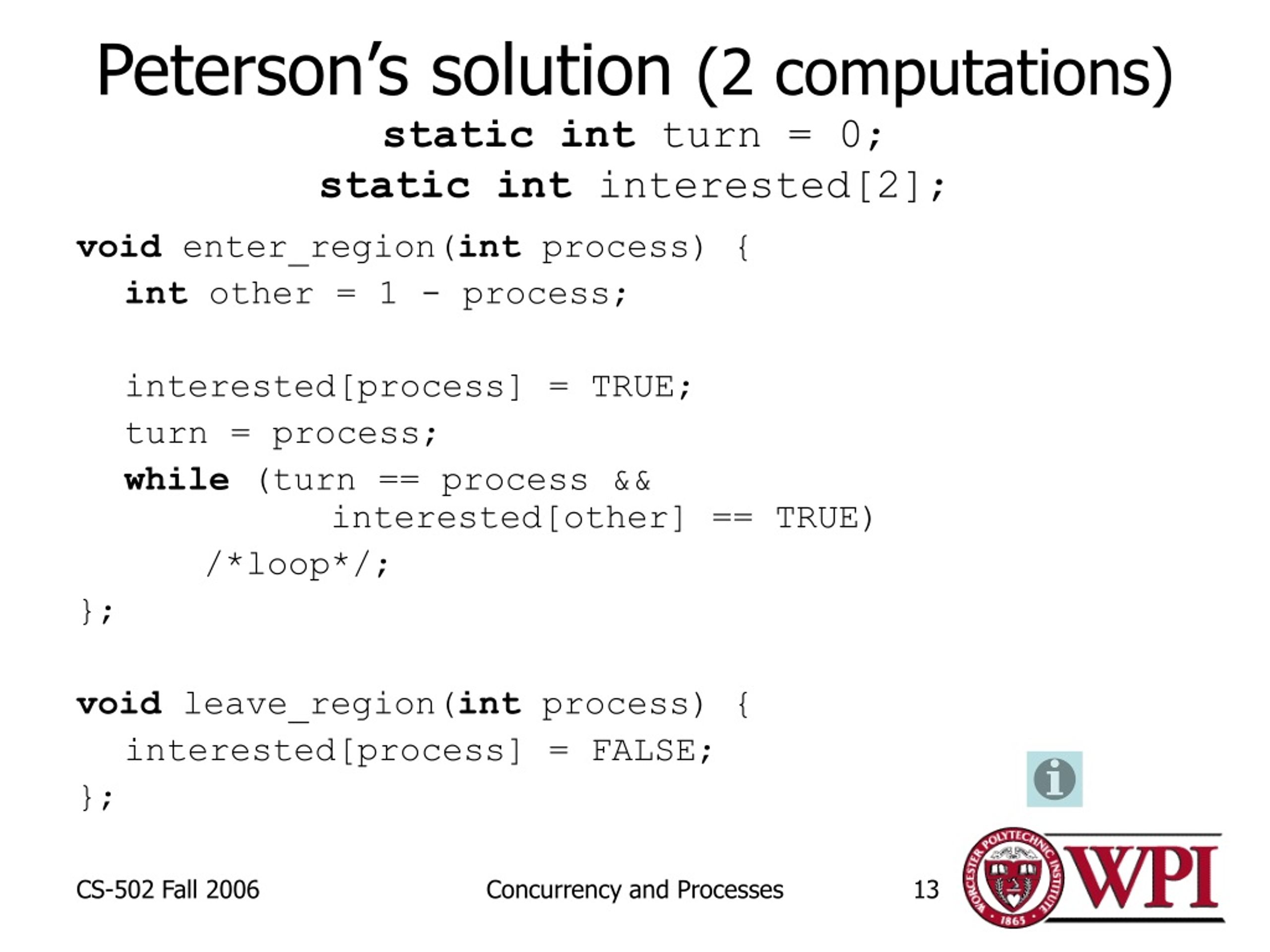 Peterson's solution (2 computations)

static int turn = 0;
static int interested[2];

void enter_region(int process) {
int other = 1 - process;

interested[process] = TRUE;
turn = process;
while (turn == process &&
interested[other] == TRUE)
/*loop*/;
};

void leave_region(int process) {
interested[process] = FALSE;
};

CS-502 Fall 2006

Concurrency and Processes

13

WORCESTER POLYTECHNIC INSTITUTE 1865

WPI